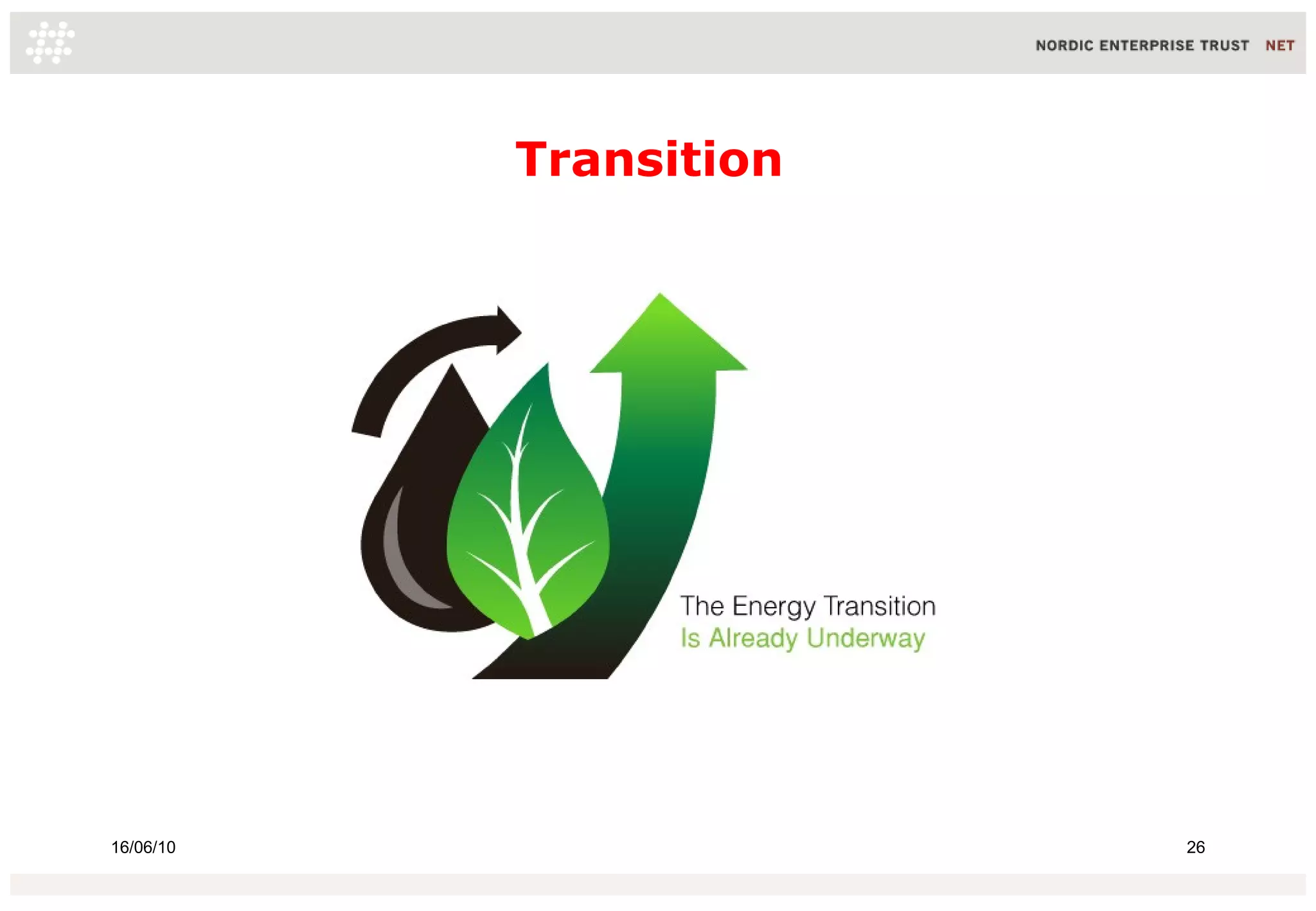 NORDIC ENTERPRISE TRUST NET

Transition

The Energy Transition
Is Already Underway

16/06/10

26